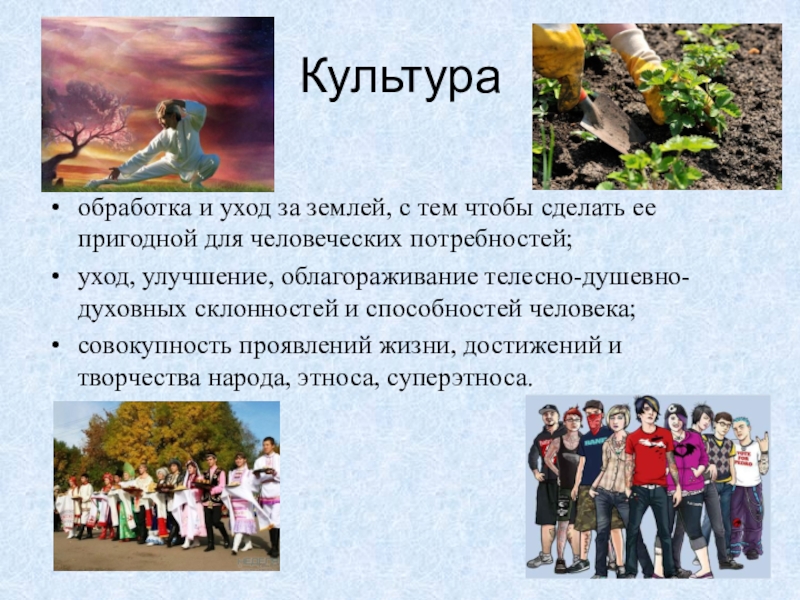 Культура

• обработка и уход за землей, с тем чтобы сделать ее пригодной для человеческих потребностей;
• уход, улучшение, облагораживание телесно-душевно-духовных склонностей и способностей человека;
• совокупность проявлений жизни, достижений и творчества народа, этноса, суперэтноса.

VOTE FOR PEDRO